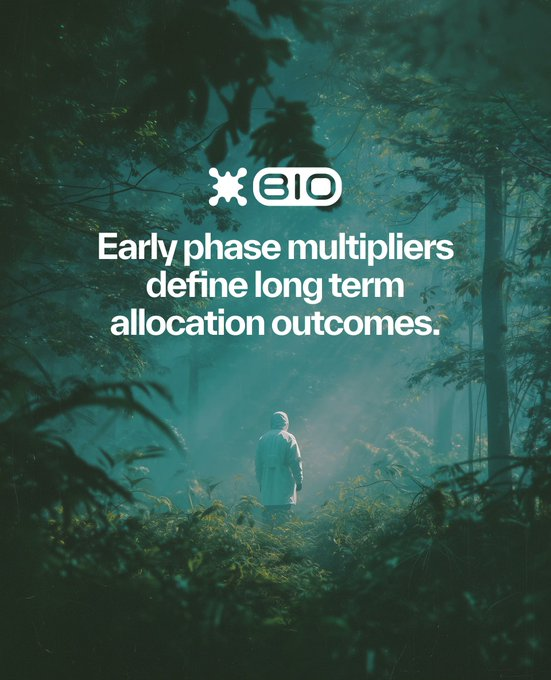 BIO

Early phase multipliers define long term allocation outcomes.